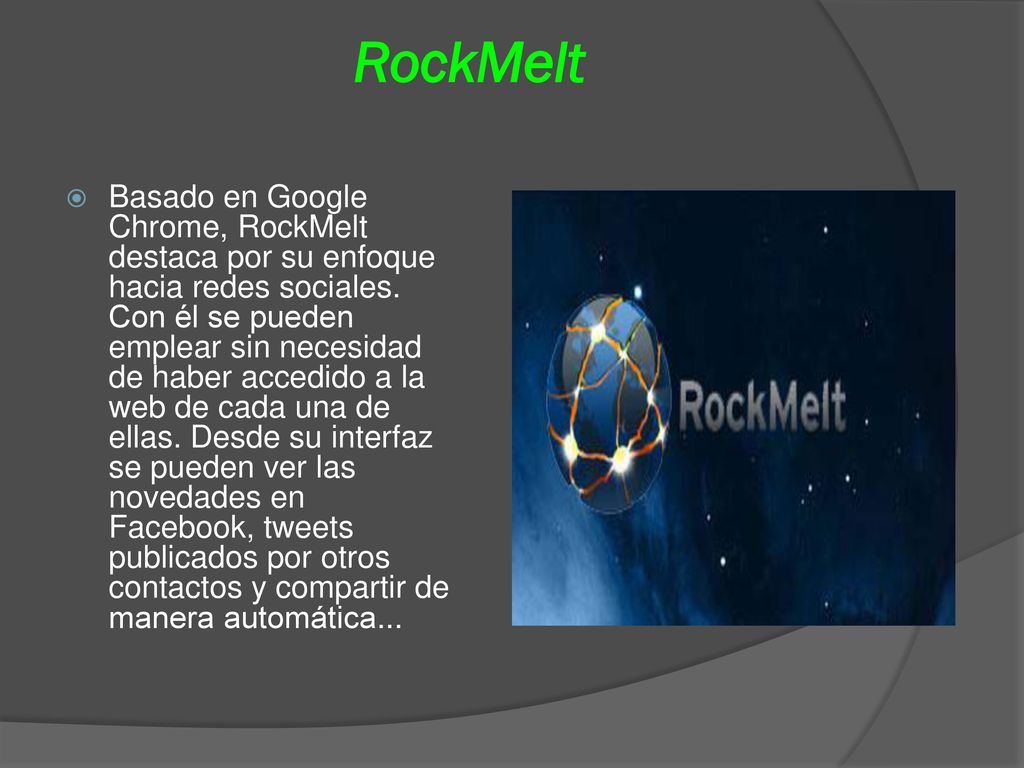 RockMelt

Basado en Google Chrome, RockMelt destaca por su enfoque hacia redes sociales. Con él se pueden emplear sin necesidad de haber accedido a la web de cada una de ellas. Desde su interfaz se pueden ver las novedades en Facebook, tweets publicados por otros contactos y compartir de manera automática...

RockMelt